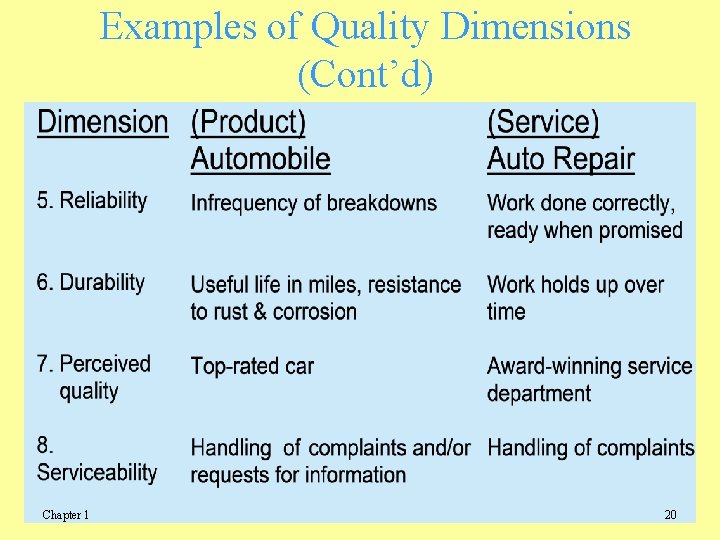 Examples of Quality Dimensions (Cont'd)

| Dimension | (Product) Automobile | (Service) Auto Repair |
|---|---|---|
| 5. Reliability | Infrequency of breakdowns | Work done correctly, ready when promised |
| 6. Durability | Useful life in miles, resistance to rust & corrosion | Work holds up over time |
| 7. Perceived quality | Top-rated car | Award-winning service department |
| 8. Serviceability | Handling of complaints and/or requests for information | Handling of complaints |

Chapter 1

20